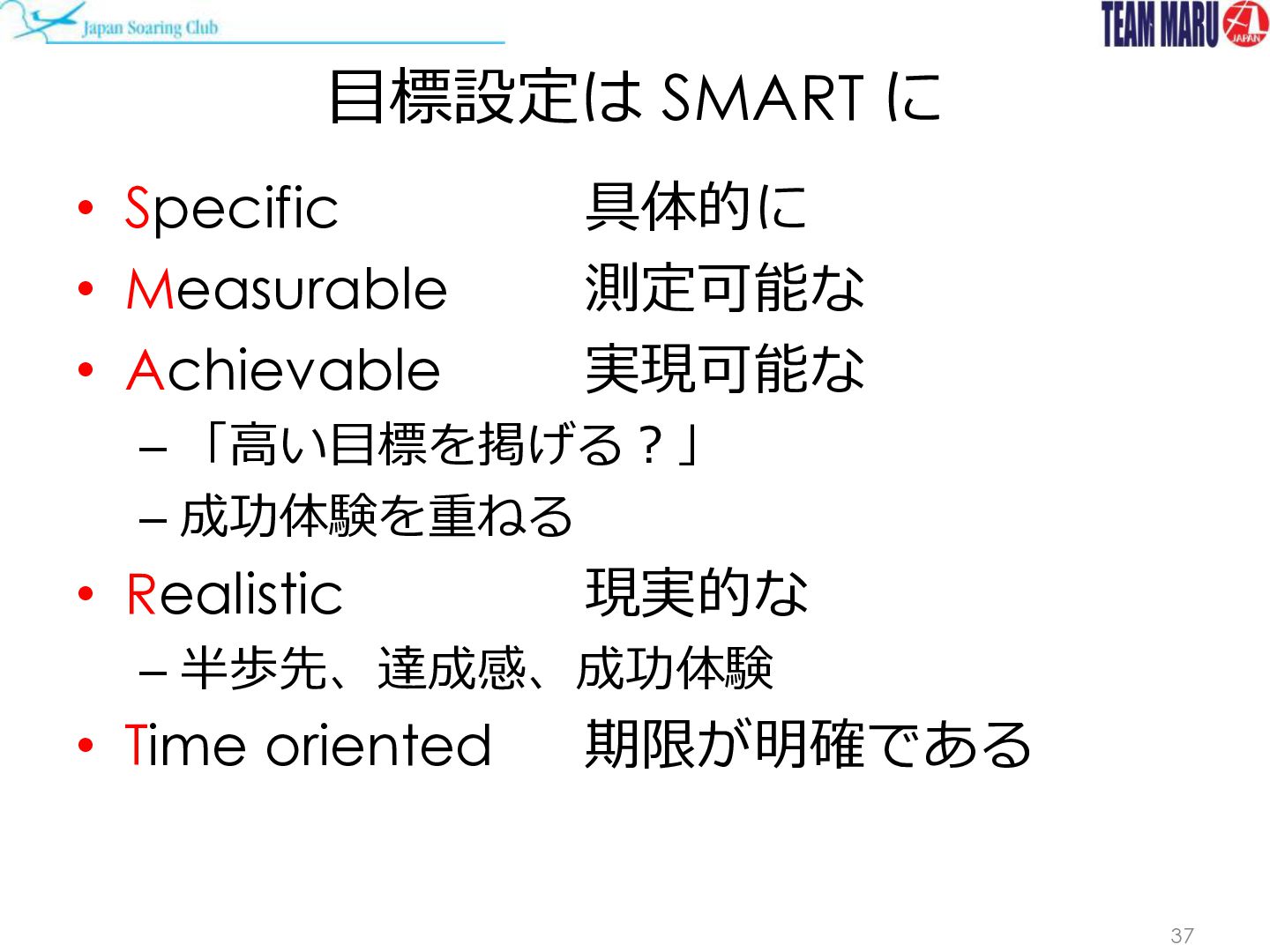 Japan Soaring Club

TEAM MARU JAPAN

目標設定は SMART に

• Specific 具体的に
• Measurable 測定可能な
• Achievable 実現可能な
– 「高い目標を掲げる？」
– 成功体験を重ねる
• Realistic 現実的な
– 半歩先、達成感、成功体験
• Time oriented 期限が明確である

37